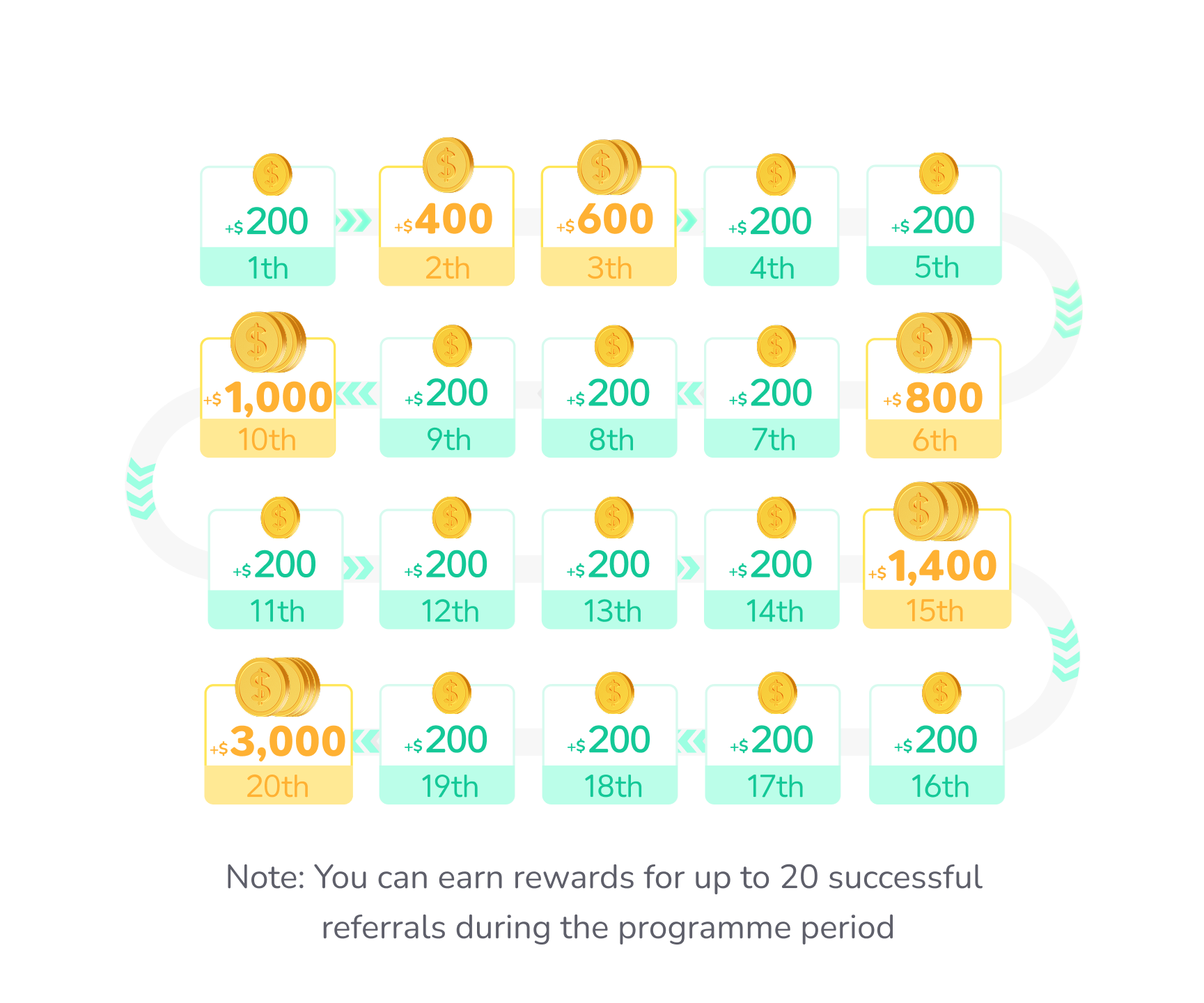 +$200
1th

+$400
2th

+$600
3th

+$200
4th

+$200
5th

+$800
6th

+$200
7th

+$200
8th

+$200
9th

+$1,000
10th

+$200
11th

+$200
12th

+$200
13th

+$200
14th

+$1,400
15th

+$200
16th

+$200
17th

+$200
18th

+$200
19th

+$3,000
20th

Note: You can earn rewards for up to 20 successful referrals during the programme period